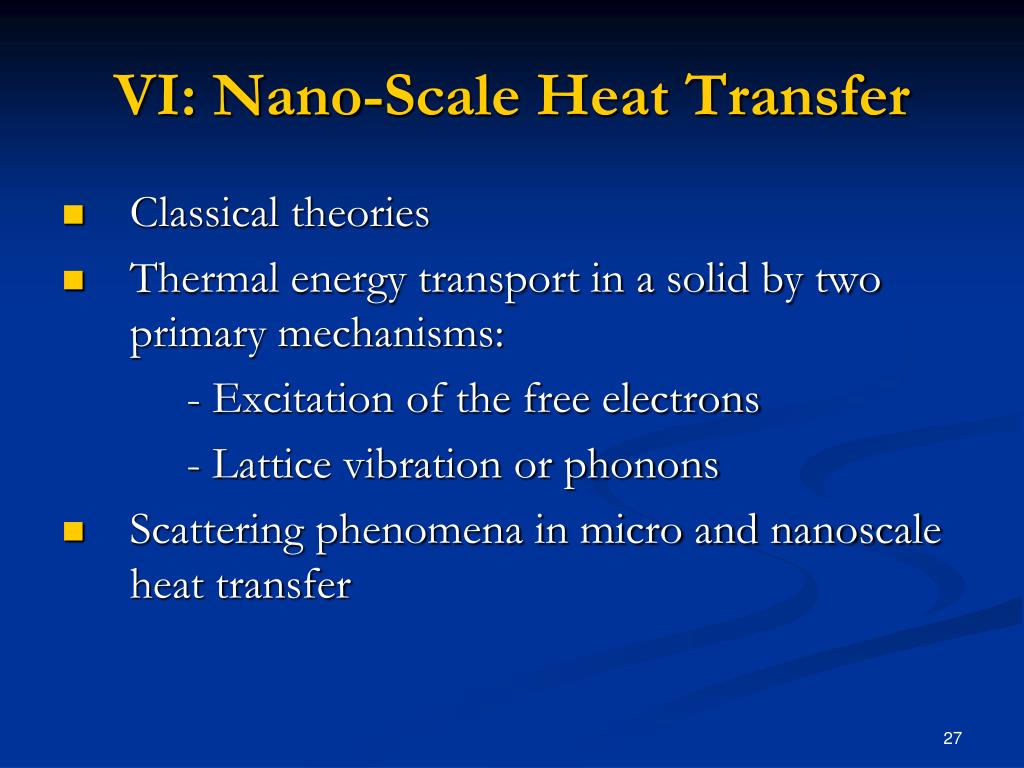 VI: Nano-Scale Heat Transfer

Classical theories

Thermal energy transport in a solid by two primary mechanisms:

- Excitation of the free electrons

- Lattice vibration or phonons

Scattering phenomena in micro and nanoscale heat transfer

27